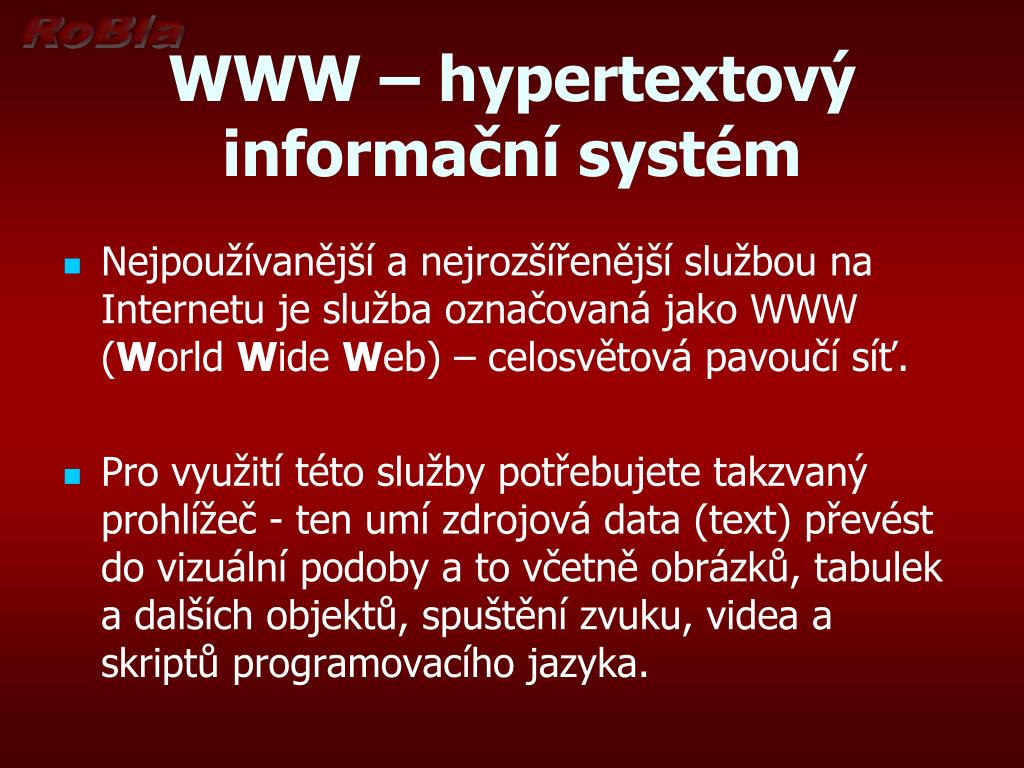 RoBla

WWW – hypertextový informační systém

Nejpoužívanější a nejrozšířenější službou na Internetu je služba označovaná jako WWW (World Wide Web) – celosvětová pavoučí síť.

Pro využití této služby potřebujete takzvaný prohlížeč - ten umí zdrojová data (text) převést do vizuální podoby a to včetně obrázků, tabulek a dalších objektů, spuštění zvuku, videa a skriptů programovacího jazyka.